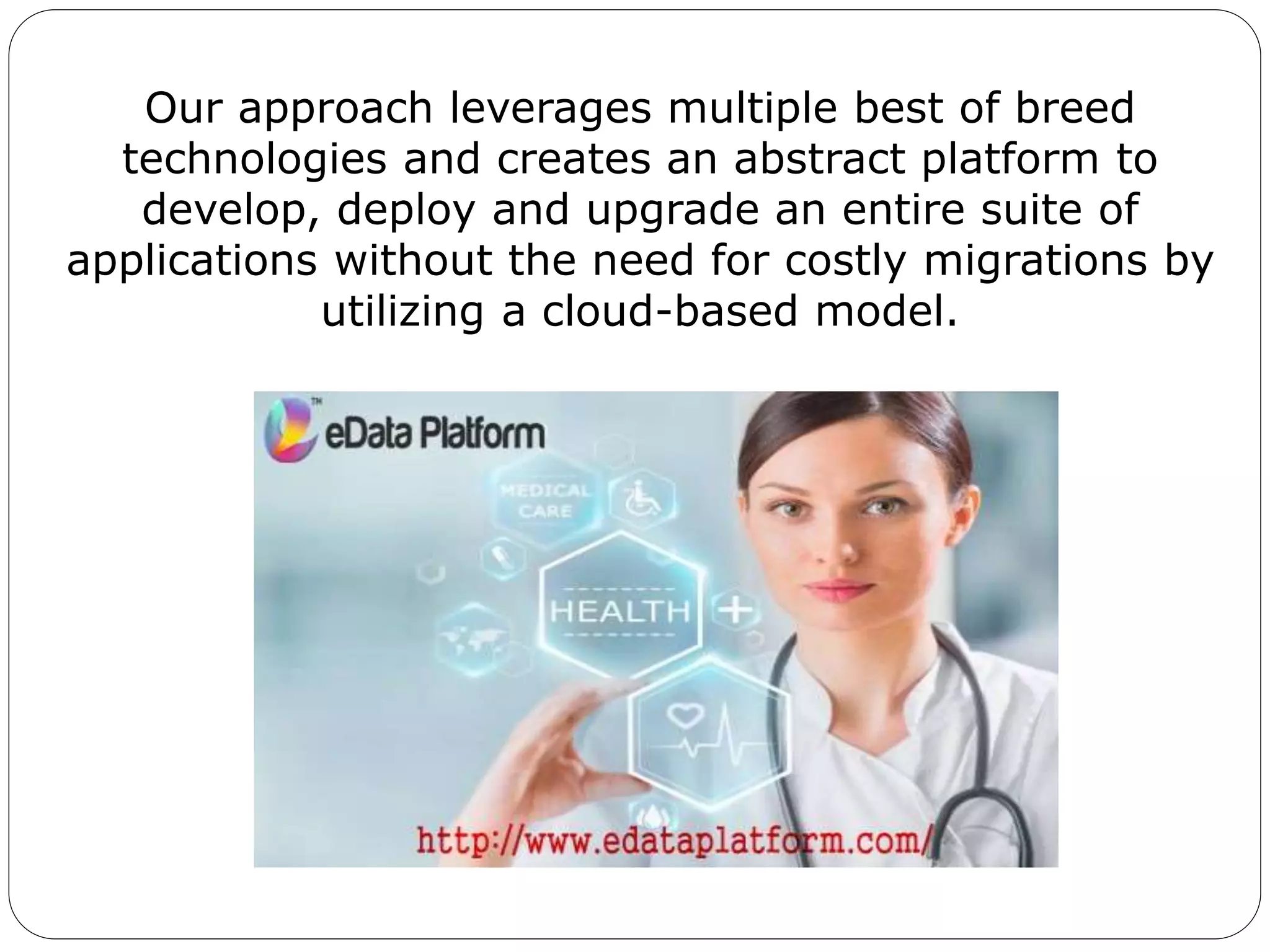 Our approach leverages multiple best of breed technologies and creates an abstract platform to develop, deploy and upgrade an entire suite of applications without the need for costly migrations by utilizing a cloud-based model.

TM
eData Platform

MEDICAL CARE

HEALTH

http://www.edataplatform.com/